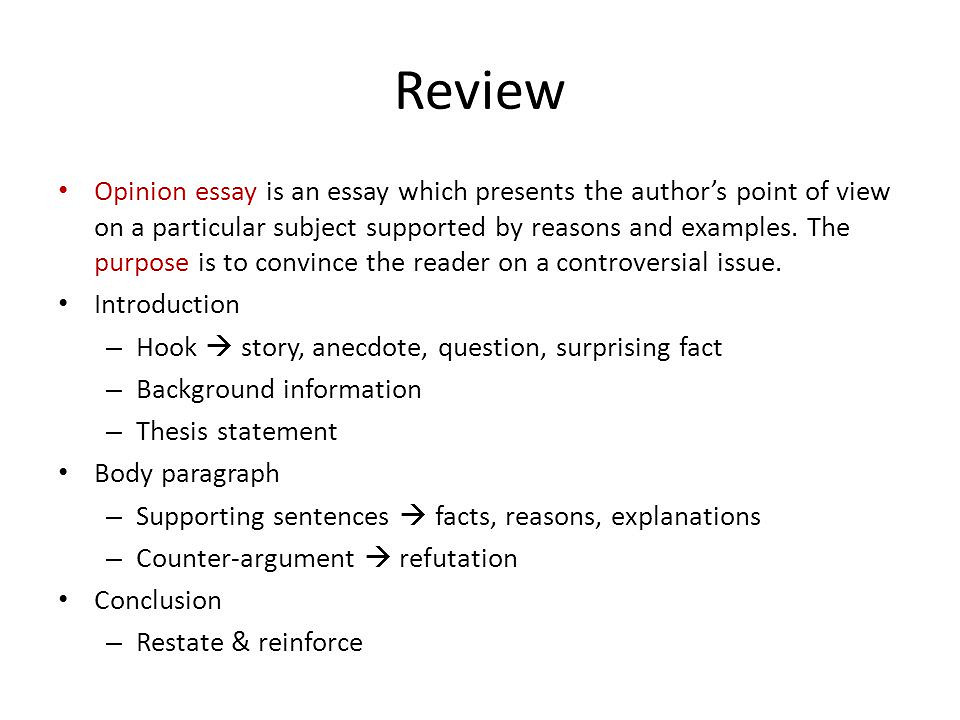 Review

• Opinion essay is an essay which presents the author's point of view on a particular subject supported by reasons and examples. The purpose is to convince the reader on a controversial issue.
• Introduction
– Hook → story, anecdote, question, surprising fact
– Background information
– Thesis statement
• Body paragraph
– Supporting sentences → facts, reasons, explanations
– Counter-argument → refutation
• Conclusion
– Restate & reinforce